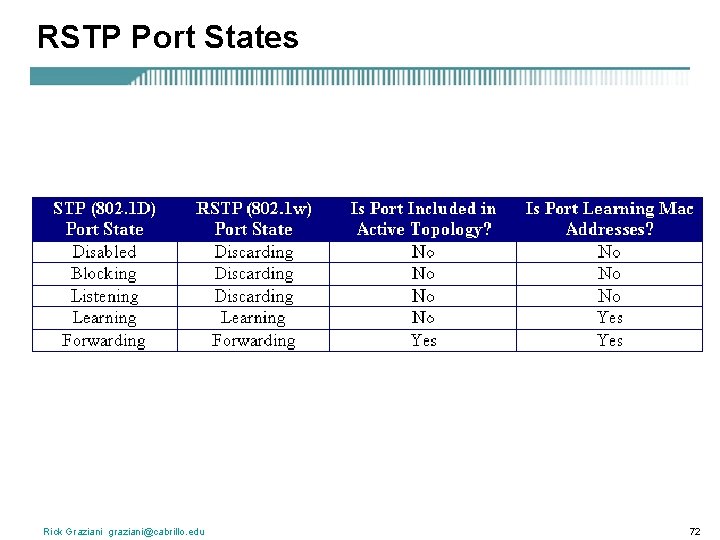 RSTP Port States

| STP (802.1D) Port State | RSTP (802.1w) Port State | Is Port Included in Active Topology? | Is Port Learning Mac Addresses? |
|---|---|---|---|
| Disabled | Discarding | No | No |
| Blocking | Discarding | No | No |
| Listening | Discarding | No | No |
| Learning | Learning | No | Yes |
| Forwarding | Forwarding | Yes | Yes |

Rick Graziani graziani@cabrillo.edu

72